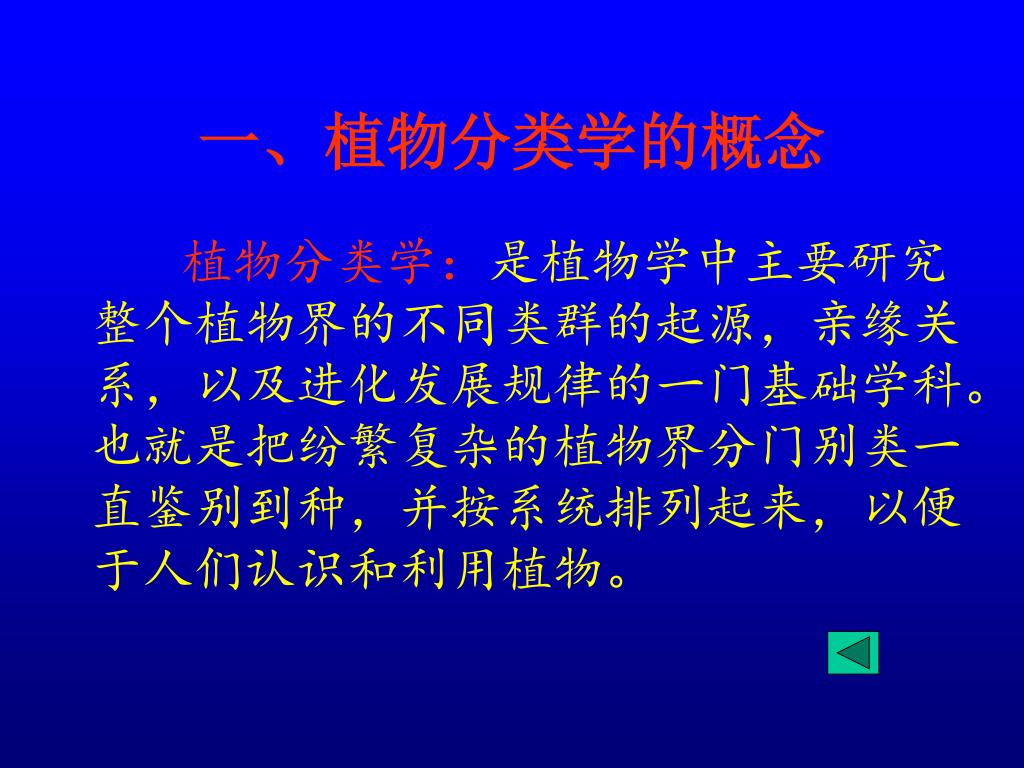 一、植物分类学的概念

植物分类学：是植物学中主要研究整个植物界的不同类群的起源，亲缘关系，以及进化发展规律的一门基础学科。也就是把纷繁复杂的植物界分门别类一直鉴别到种，并按系统排列起来，以便于人们认识和利用植物。